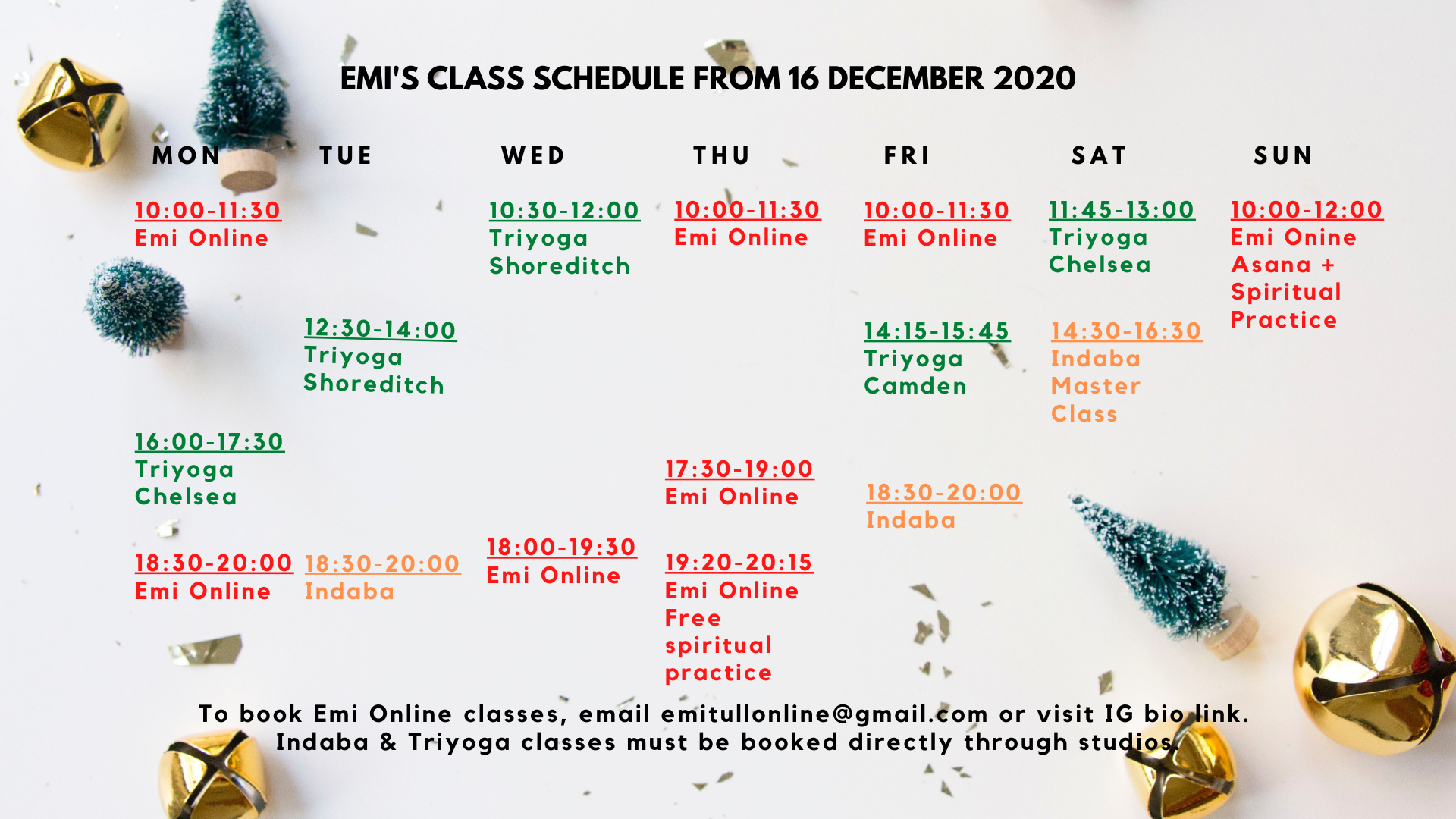 EMI'S CLASS SCHEDULE FROM 16 DECEMBER 2020

MON

10:00-11:30
Emi Online

16:00-17:30
Triyoga Chelsea

18:30-20:00
Emi Online

TUE

12:30-14:00
Triyoga Shoreditch

18:30-20:00
Indaba

WED

10:30-12:00
Triyoga Shoreditch

18:00-19:30
Emi Online

THU

10:00-11:30
Emi Online

17:30-19:00
Emi Online

19:20-20:15
Emi Online Free spiritual practice

FRI

10:00-11:30
Emi Online

14:15-15:45
Triyoga Camden

18:30-20:00
Indaba

SAT

11:45-13:00
Triyoga Chelsea

14:30-16:30
Indaba Master Class

SUN

10:00-12:00
Emi Onine Asana + Spiritual Practice

To book Emi Online classes, email emitullonline@gmail.com or visit IG bio link.
Indaba & Triyoga classes must be booked directly through studios.